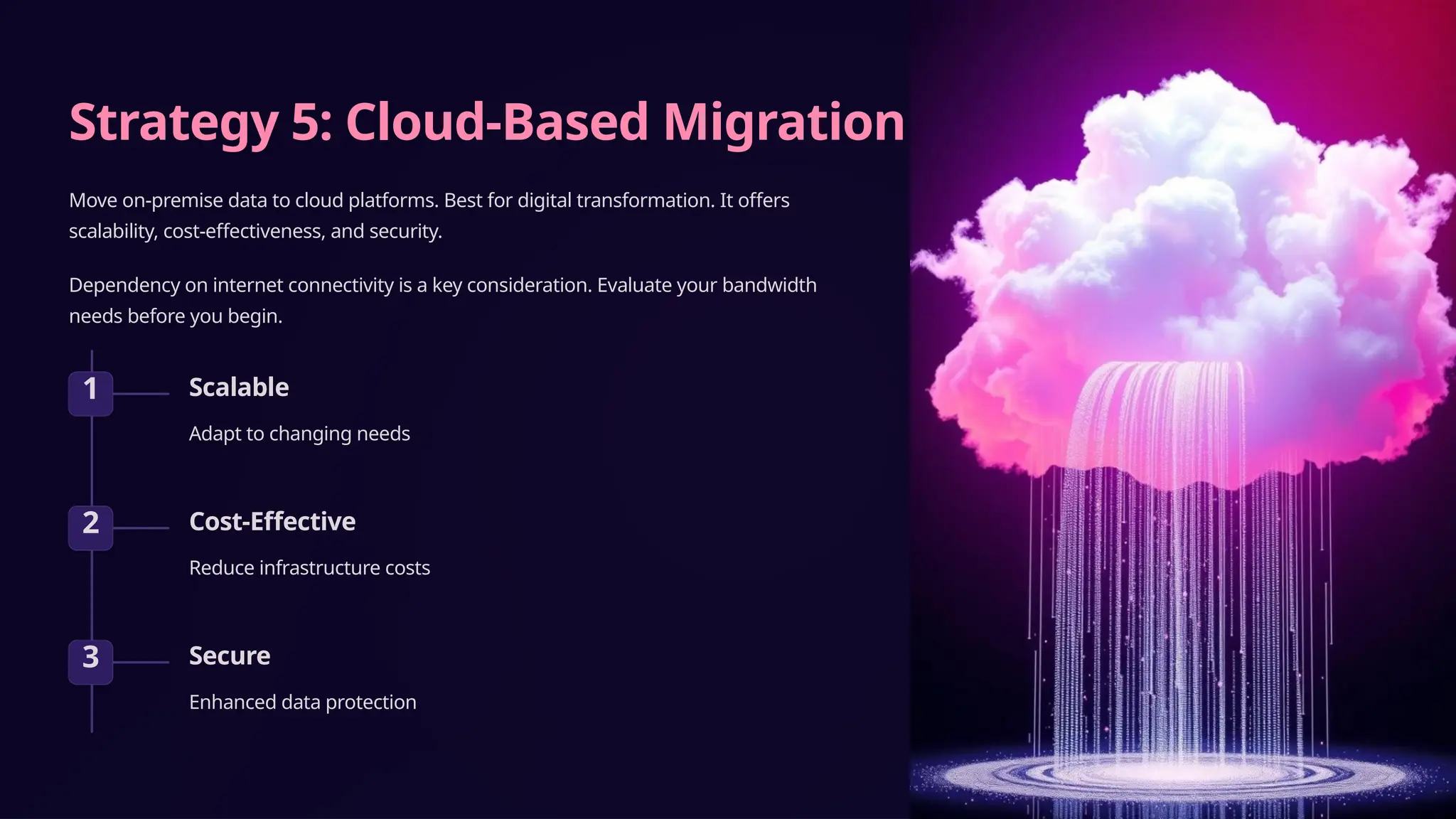 Strategy 5: Cloud-Based Migration

Move on-premise data to cloud platforms. Best for digital transformation. It offers scalability, cost-effectiveness, and security.

Dependency on internet connectivity is a key consideration. Evaluate your bandwidth needs before you begin.

1

Scalable

Adapt to changing needs

2

Cost-Effective

Reduce infrastructure costs

3

Secure

Enhanced data protection